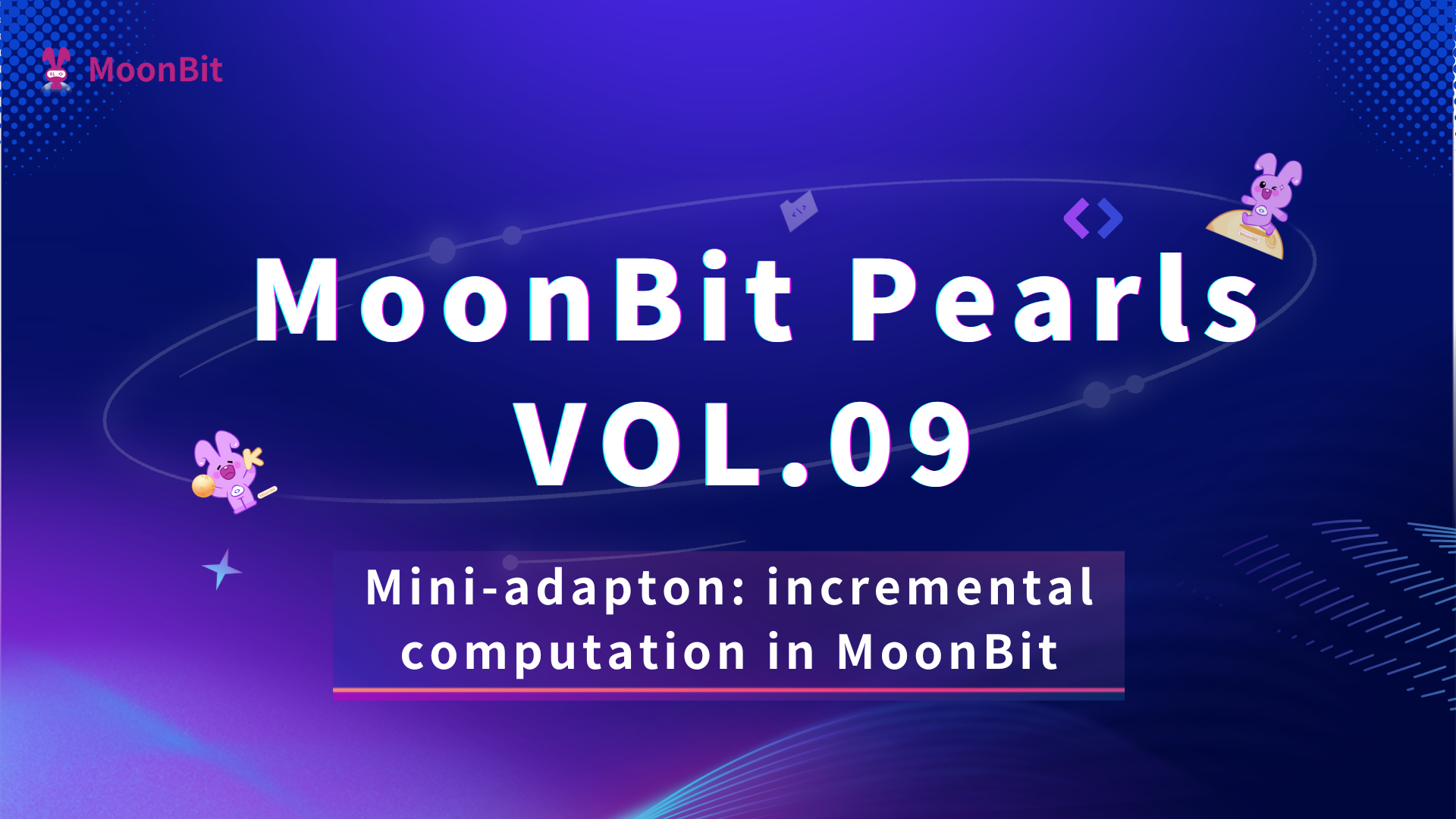 MoonBit

MoonBit Pearls
VOL.09

Mini-adapton: incremental computation in MoonBit